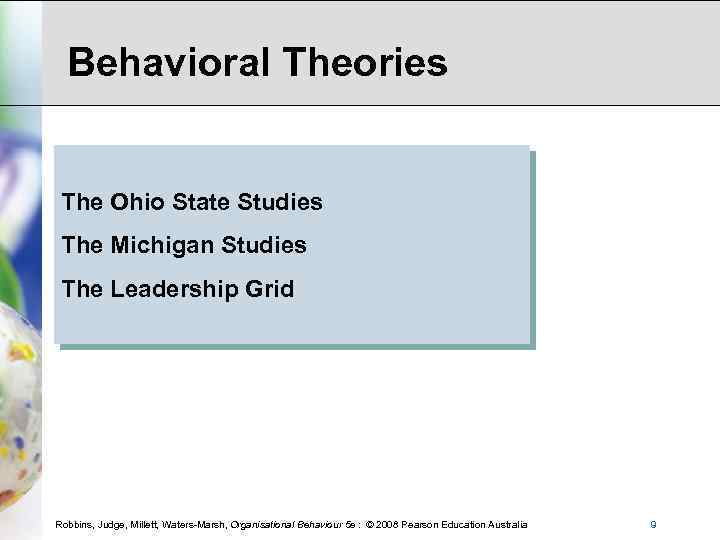 Behavioral Theories

The Ohio State Studies

The Michigan Studies

The Leadership Grid

Robbins, Judge, Millett, Waters-Marsh, Organisational Behaviour 5e : © 2008 Pearson Education Australia

9